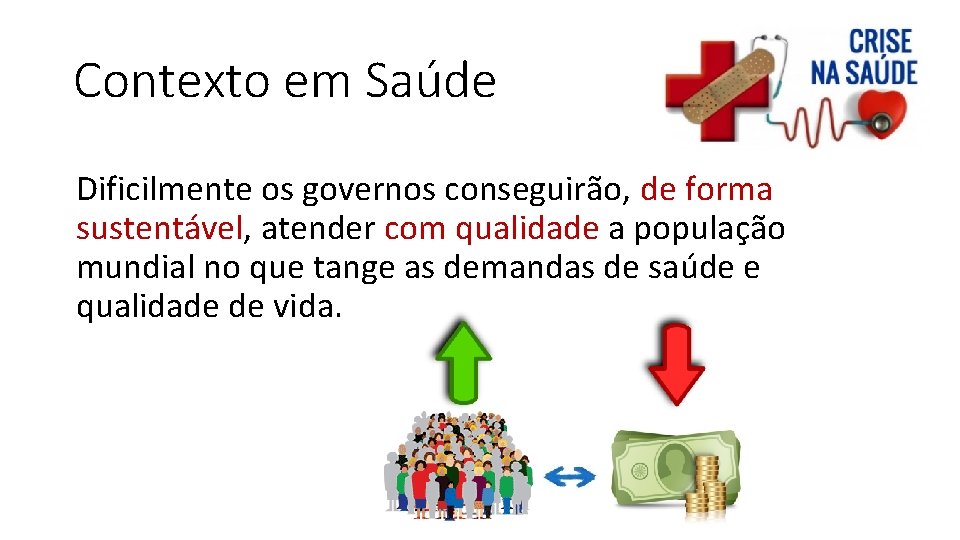 Contexto em Saúde

CRISE NA SAÚDE

Dificilmente os governos conseguirão, de forma sustentável, atender com qualidade a população mundial no que tange as demandas de saúde e qualidade de vida.